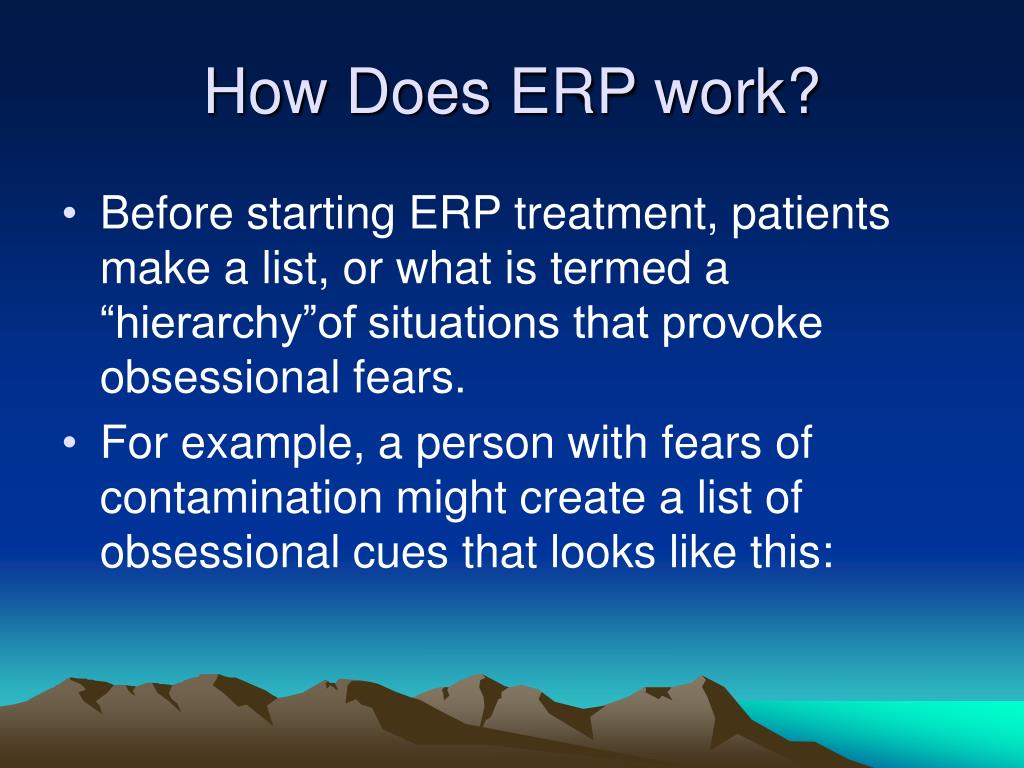 How Does ERP work?

• Before starting ERP treatment, patients make a list, or what is termed a “hierarchy”of situations that provoke obsessional fears.

• For example, a person with fears of contamination might create a list of obsessional cues that looks like this: